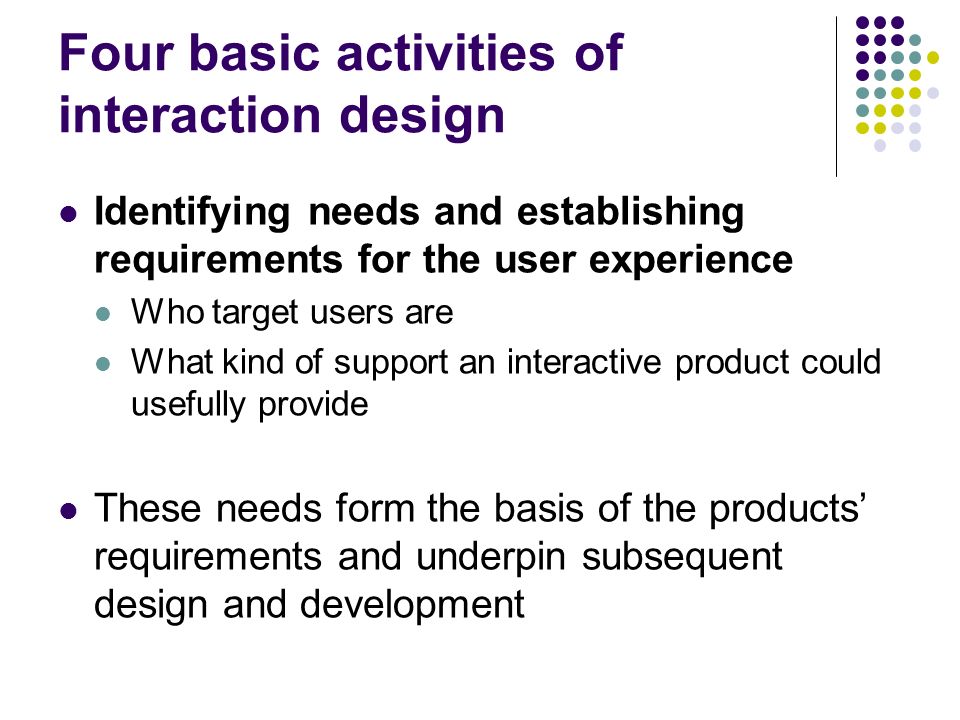 Four basic activities of interaction design

- Identifying needs and establishing requirements for the user experience
  - Who target users are
  - What kind of support an interactive product could usefully provide

- These needs form the basis of the products' requirements and underpin subsequent design and development